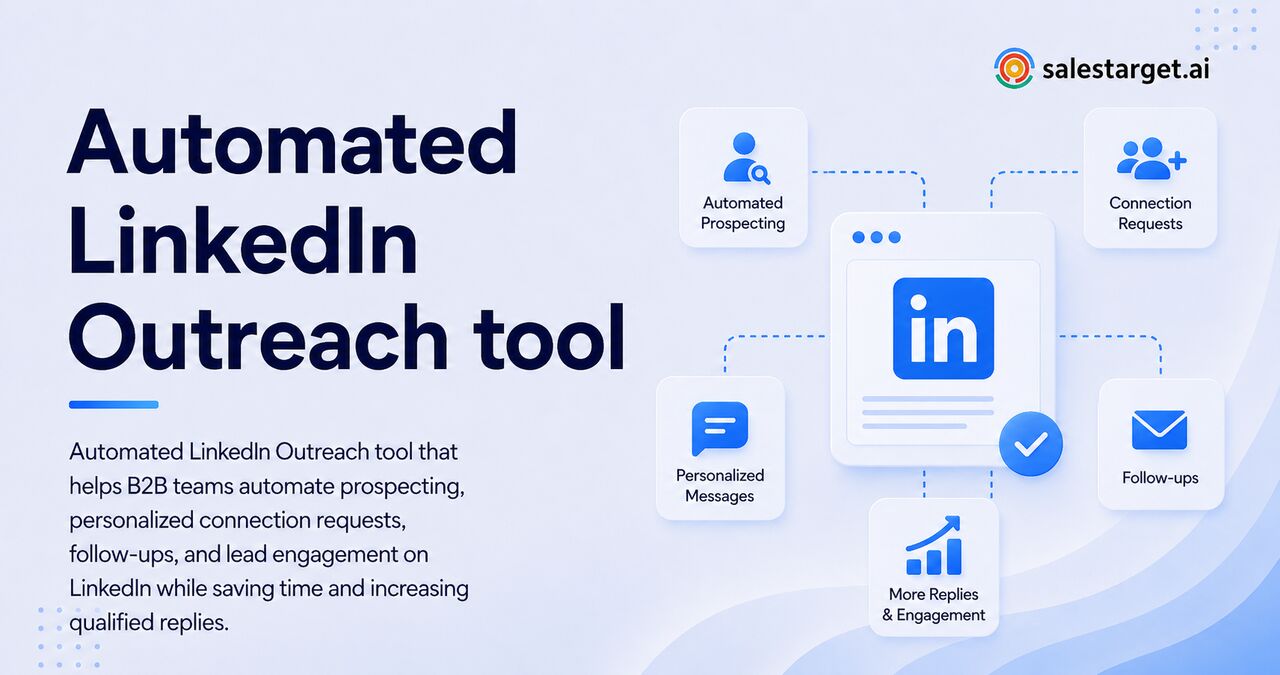 salestarget.ai

Automated LinkedIn Outreach tool

Automated LinkedIn Outreach tool that helps B2B teams automate prospecting, personalized connection requests, follow-ups, and lead engagement on LinkedIn while saving time and increasing qualified replies.

Automated Prospecting

Connection Requests

in

Personalized Messages

Follow-ups

More Replies & Engagement